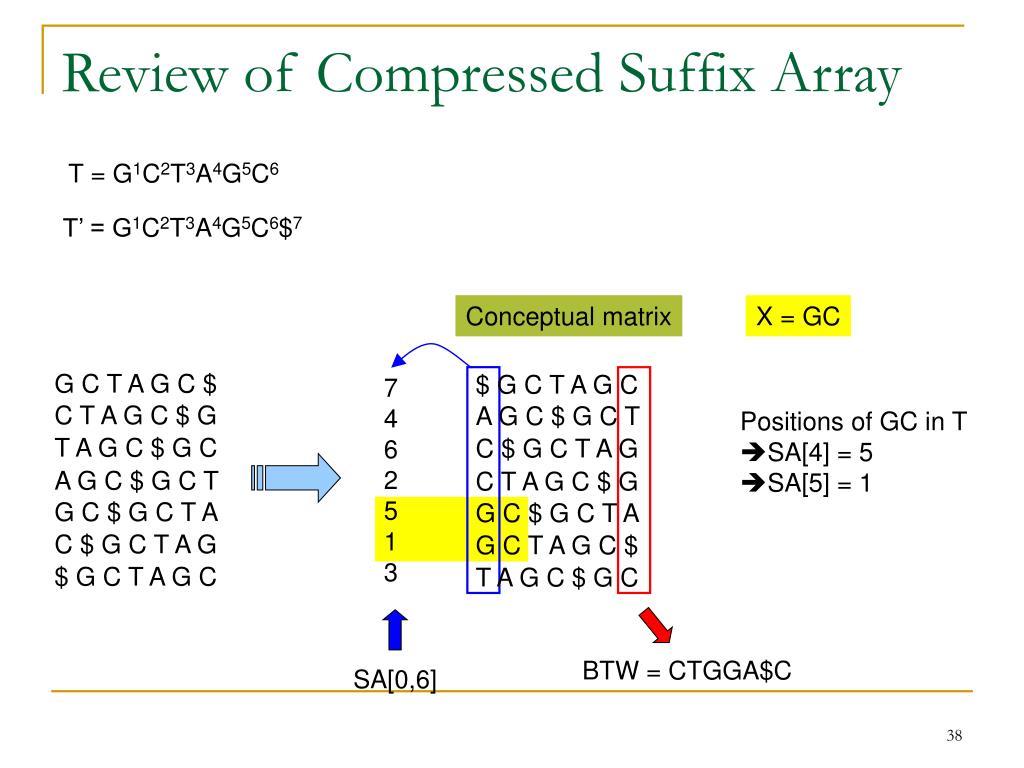 Review of Compressed Suffix Array

T = $G^1C^2T^3A^4G^5C^6$

T' = $G^1C^2T^3A^4G^5C^6\$^7$

Conceptual matrix

X = GC

G C T A G C $
C T A G C $ G
T A G C $ G C
A G C $ G C T
G C $ G C T A
C $ G C T A G
$ G C T A G C

7
4
6
2
5
1
3

$ G C T A G C
A G C $ G C T
C $ G C T A G
C T A G C $ G
G C $ G C T A
G C T A G C $
T A G C $ G C

Positions of GC in T
➔SA[4] = 5
➔SA[5] = 1

SA[0,6]

BTW = CTGGA$C

38